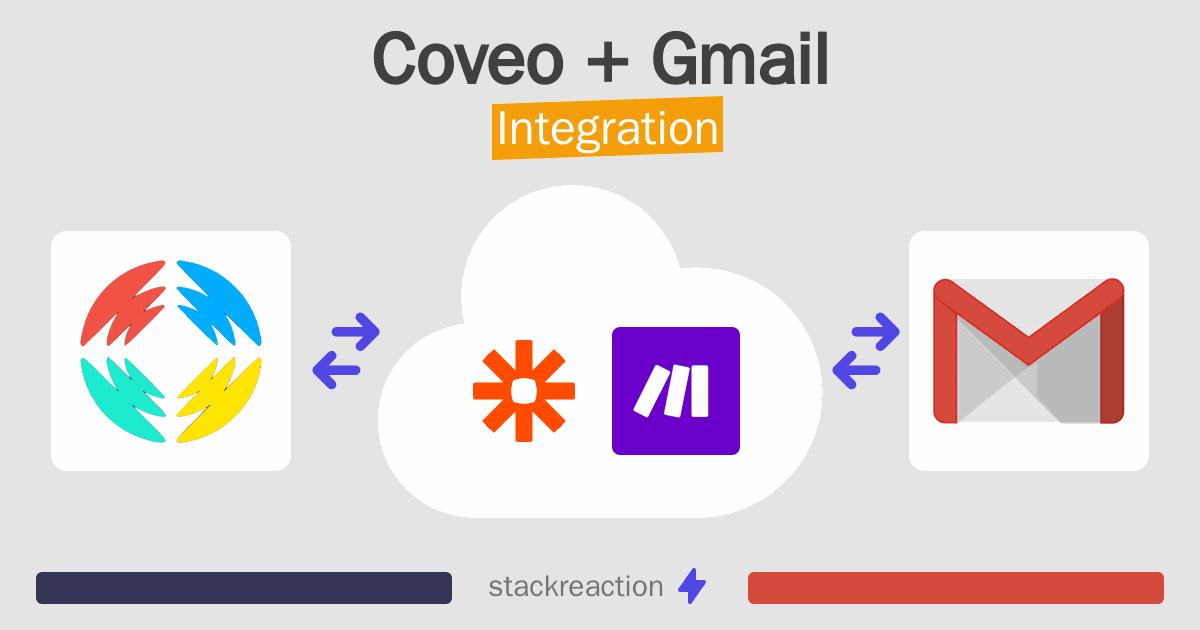 Coveo + Gmail

Integration

stackreaction